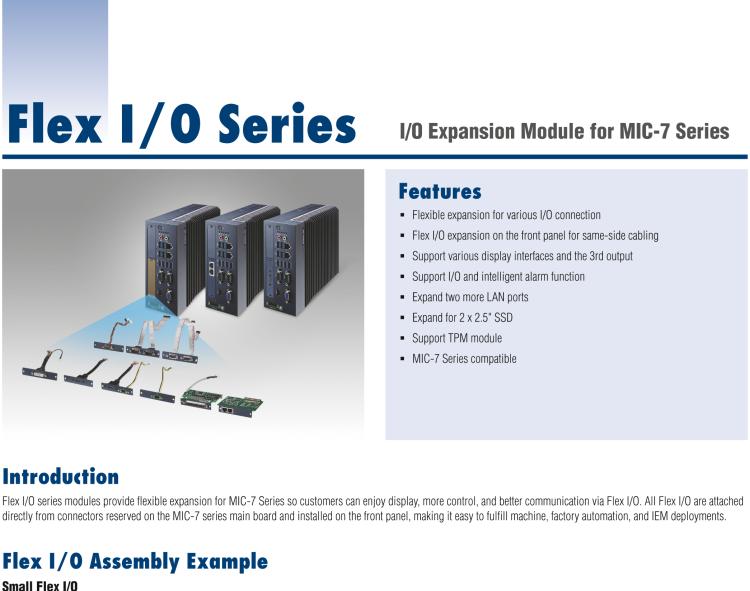 Flex I/O Series

I/O Expansion Module for MIC-7 Series

Features

- Flexible expansion for various I/O connection
- Flex I/O expansion on the front panel for same-side cabling
- Support various display interfaces and the 3rd output
- Support I/O and intelligent alarm function
- Expand two more LAN ports
- Expand for 2 x 2.5" SSD
- Support TPM module
- MIC-7 Series compatible

Introduction

Flex I/O series modules provide flexible expansion for MIC-7 Series so customers can enjoy display, more control, and better communication via Flex I/O. All Flex I/O are attached directly from connectors reserved on the MIC-7 series main board and installed on the front panel, making it easy to fulfill machine, factory automation, and IEM deployments.

Flex I/O Assembly Example

Small Flex I/O